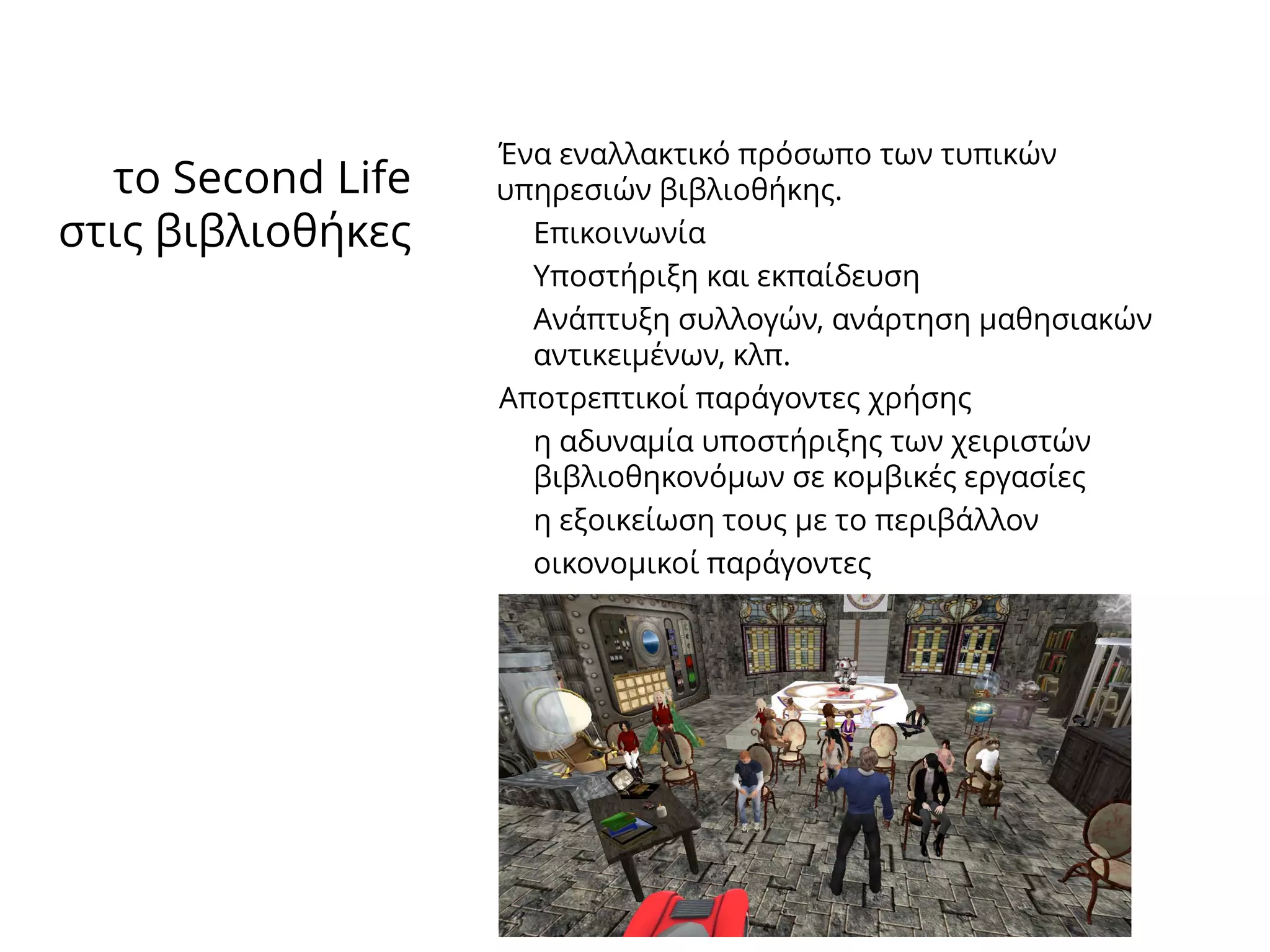 το Second Life στις βιβλιοθήκες

Ένα εναλλακτικό πρόσωπο των τυπικών υπηρεσιών βιβλιοθήκης.

Επικοινωνία

Υποστήριξη και εκπαίδευση

Ανάπτυξη συλλογών, ανάρτηση μαθησιακών αντικειμένων, κλπ.

Αποτρεπτικοί παράγοντες χρήσης

η αδυναμία υποστήριξης των χειριστών βιβλιοθηκονόμων σε κομβικές εργασίες

η εξοικείωση τους με το περιβάλλον

οικονομικοί παράγοντες